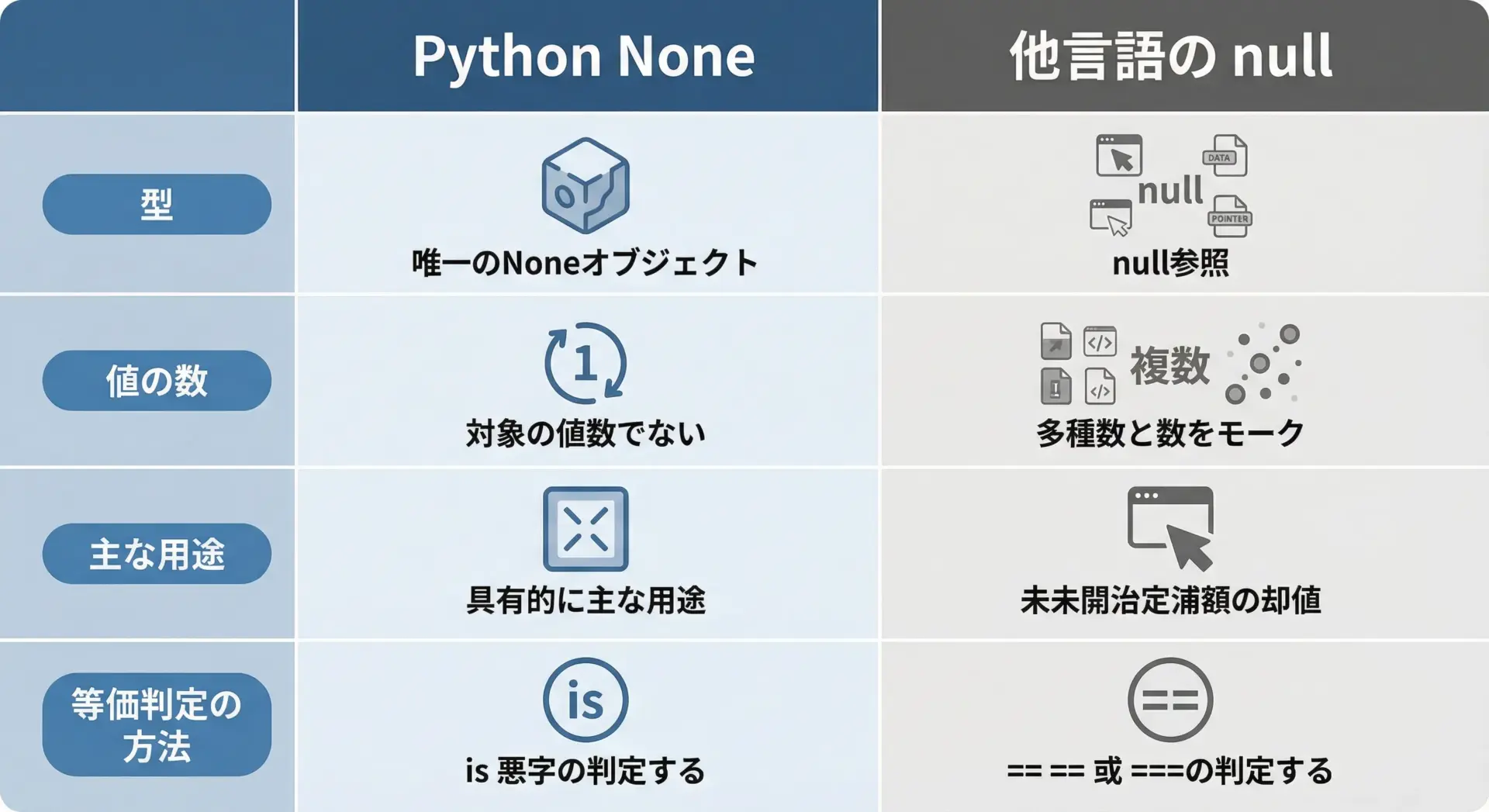 | | Python None | 他言語の null |
|---|---|---|
| 型 | 唯一のNoneオブジェクト | DATA null POINTER null参照 |
| 値の数 | 1 対象の値数でない | 複数 多種数と数をモーク |
| 主な用途 | 具有的に主な用途 | 未未開治定浦額の却値 |
| 等価判定の方法 | is is 悪字の判定する | == == == 或 ===の判定する |